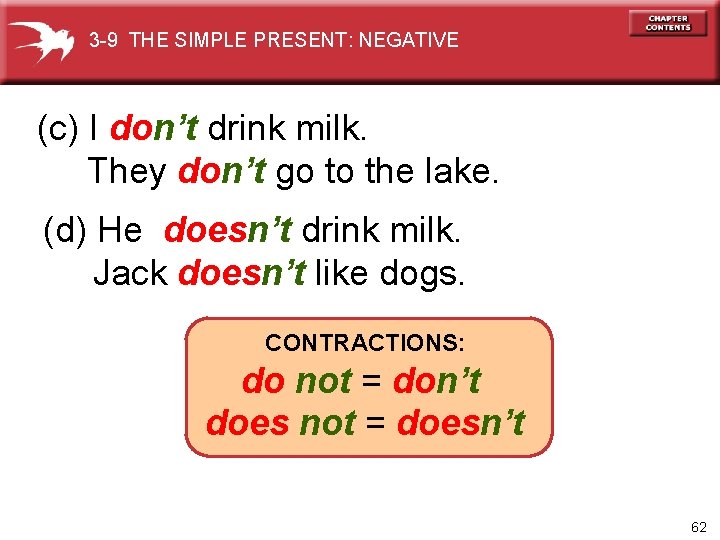 3-9 THE SIMPLE PRESENT: NEGATIVE

CHAPTER CONTENTS

(c) I don't drink milk.
They don't go to the lake.

(d) He doesn't drink milk.
Jack doesn't like dogs.

CONTRACTIONS:
do not = don't
does not = doesn't

62